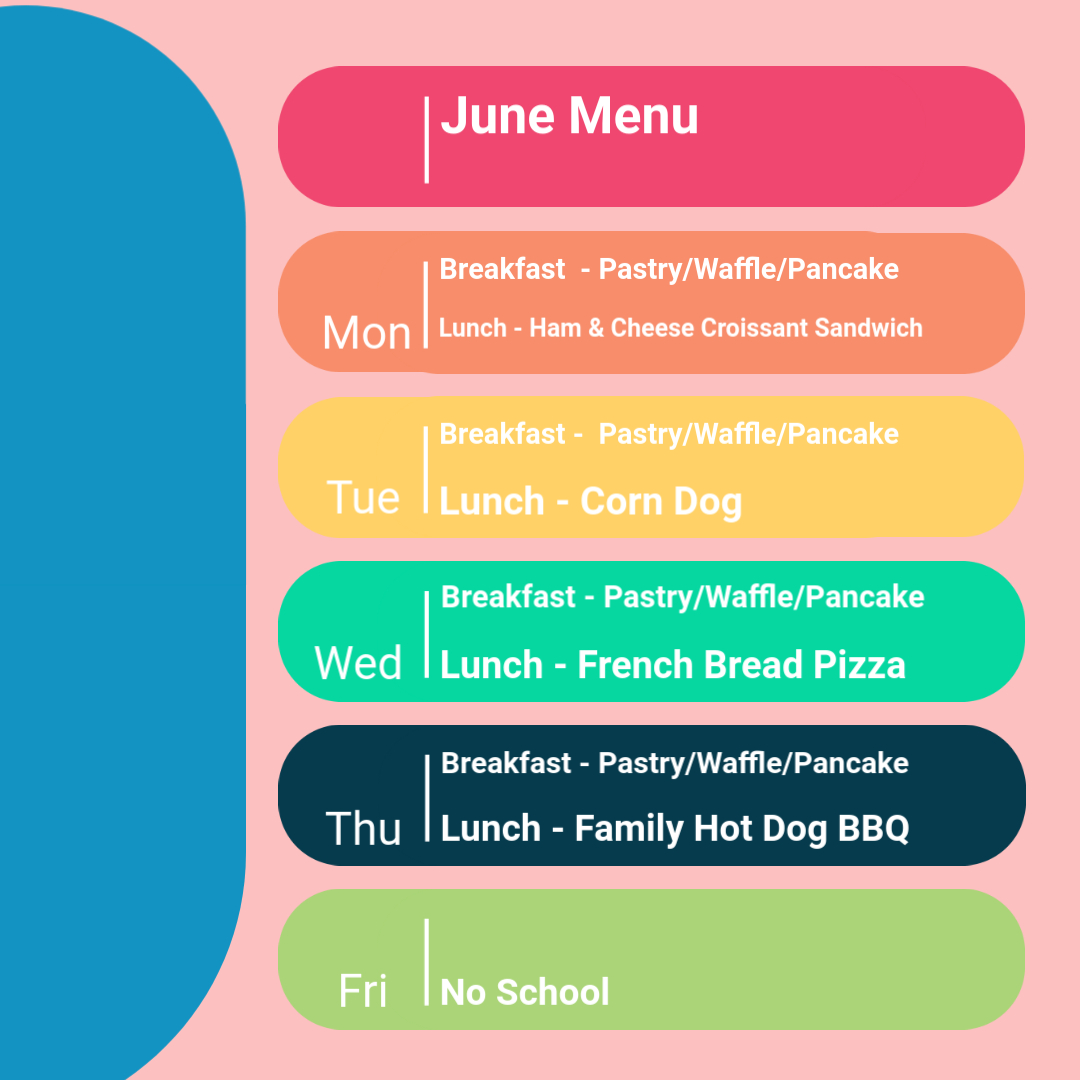 June Menu

Mon
Breakfast - Pastry/Waffle/Pancake
Lunch - Ham & Cheese Croissant Sandwich

Tue
Breakfast - Pastry/Waffle/Pancake
Lunch - Corn Dog

Wed
Breakfast - Pastry/Waffle/Pancake
Lunch - French Bread Pizza

Thu
Breakfast - Pastry/Waffle/Pancake
Lunch - Family Hot Dog BBQ

Fri
No School